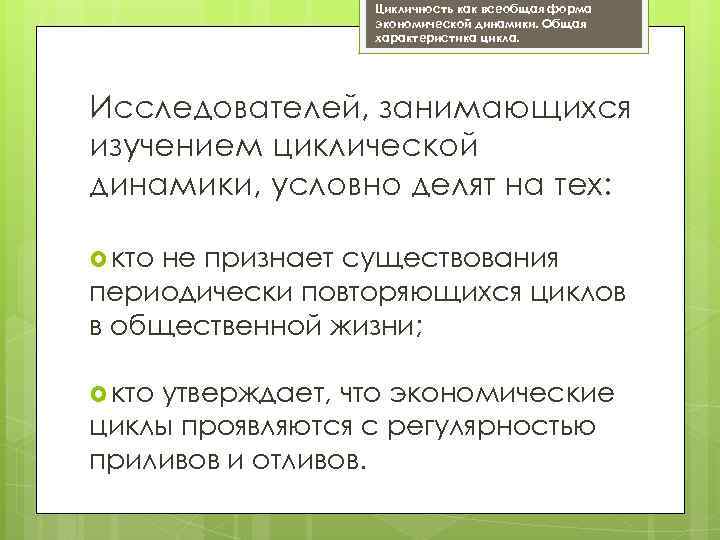 Цикличность как всеобщая форма экономической динамики. Общая характеристика цикла.

Исследователей, занимающихся изучением циклической динамики, условно делят на тех:

кто не признает существования периодически повторяющихся циклов в общественной жизни;

кто утверждает, что экономические циклы проявляются с регулярностью приливов и отливов.